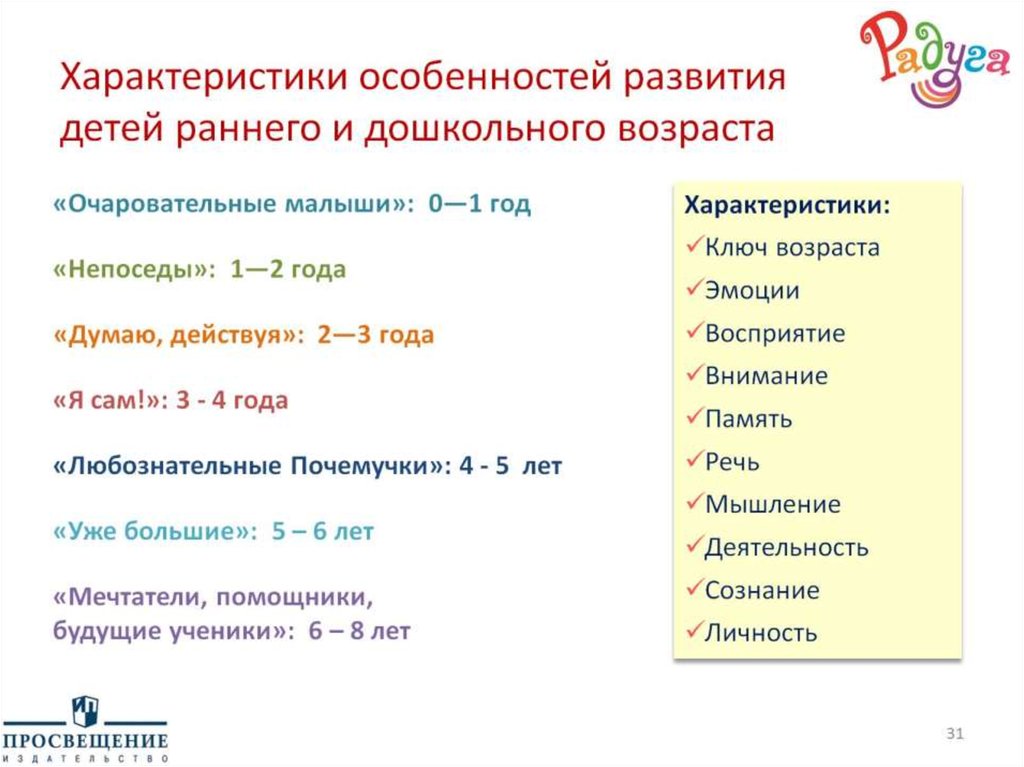 Радуга

Характеристики особенностей развития детей раннего и дошкольного возраста

«Очаровательные малыши»: 0—1 год

«Непоседы»: 1—2 года

«Думаю, действуя»: 2—3 года

«Я сам!»: 3 - 4 года

«Любознательные Почемучки»: 4 - 5 лет

«Уже большие»: 5 – 6 лет

«Мечтатели, помощники, будущие ученики»: 6 – 8 лет

Характеристики:
✓Ключ возраста
✓Эмоции
✓Восприятие
✓Внимание
✓Память
✓Речь
✓Мышление
✓Деятельность
✓Сознание
✓Личность

ПРОСВЕЩЕНИЕ
ИЗДАТЕЛЬСТВО

31